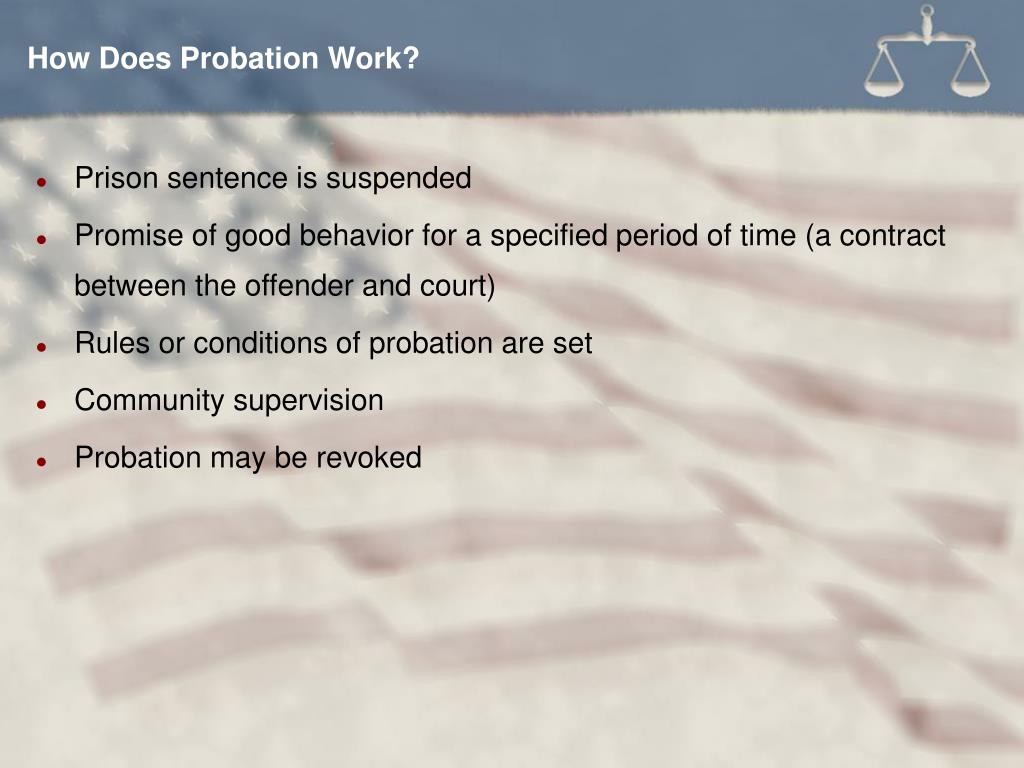 How Does Probation Work?

- Prison sentence is suspended
- Promise of good behavior for a specified period of time (a contract between the offender and court)
- Rules or conditions of probation are set
- Community supervision
- Probation may be revoked